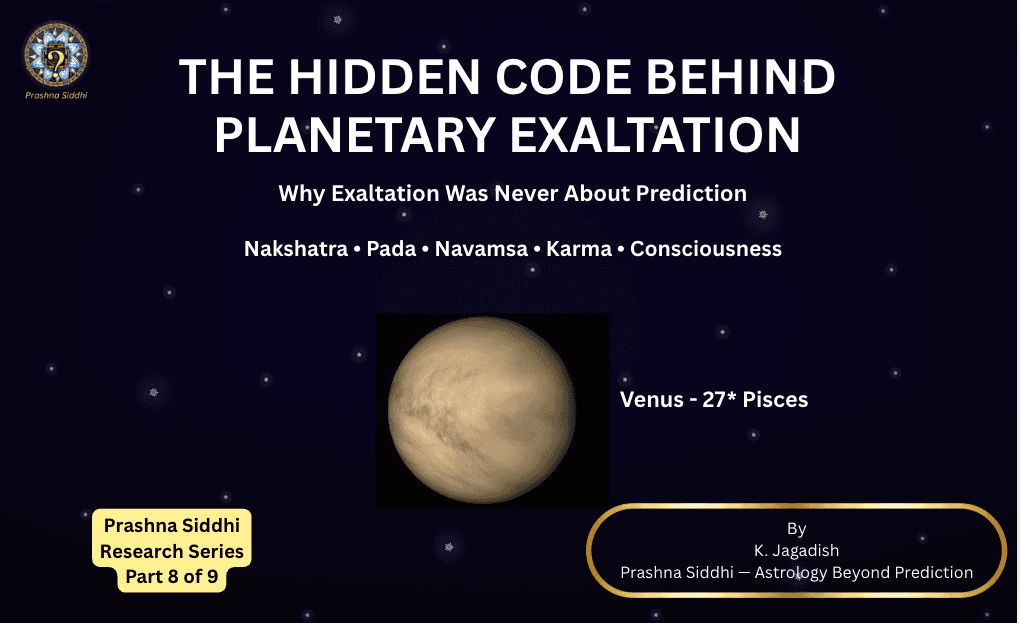 Prashna Siddhi

THE HIDDEN CODE BEHIND PLANETARY EXALTATION

Why Exaltation Was Never About Prediction

Nakshatra • Pada • Navamsa • Karma • Consciousness

Venus - 27* Pisces

Prashna Siddhi Research Series Part 8 of 9

By
K. Jagadish
Prashna Siddhi — Astrology Beyond Prediction